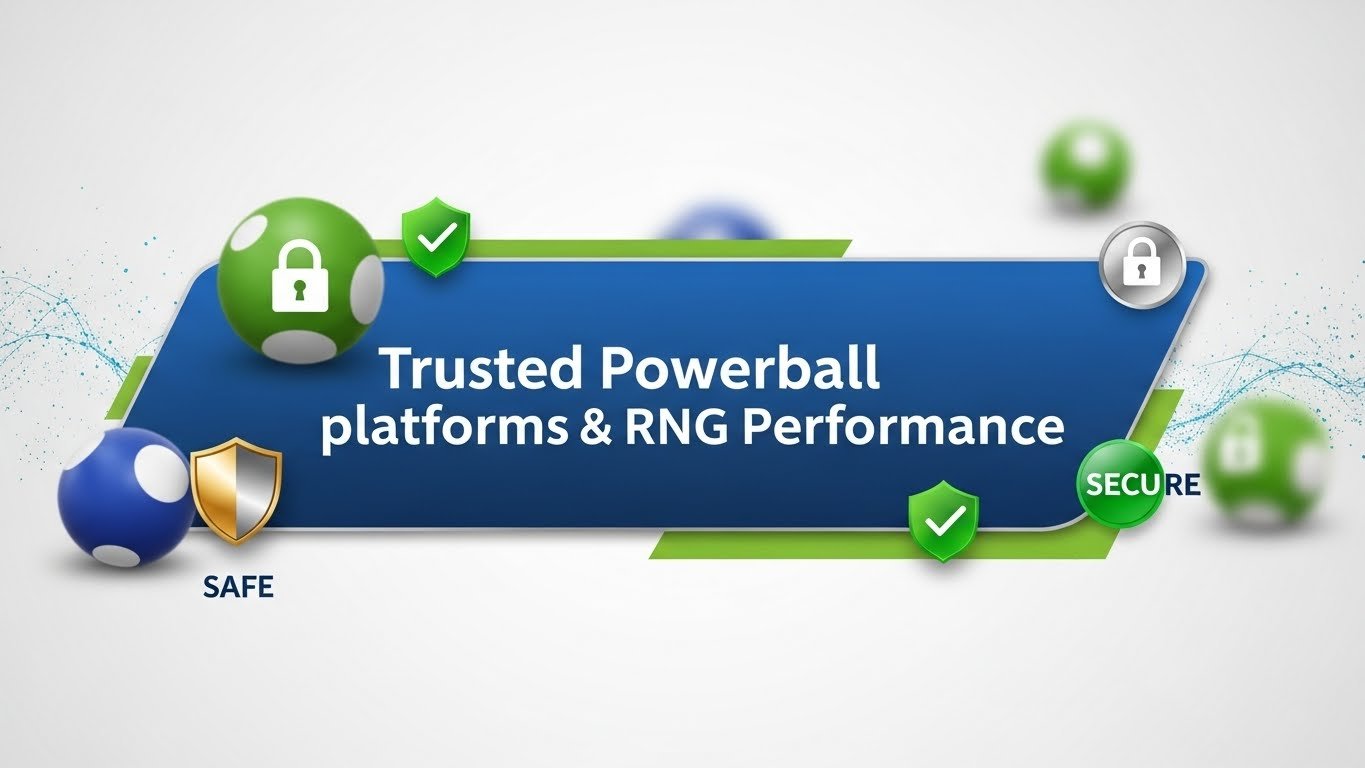 Trusted Powerball platforms & RNG Performance

SECURE

SAFE